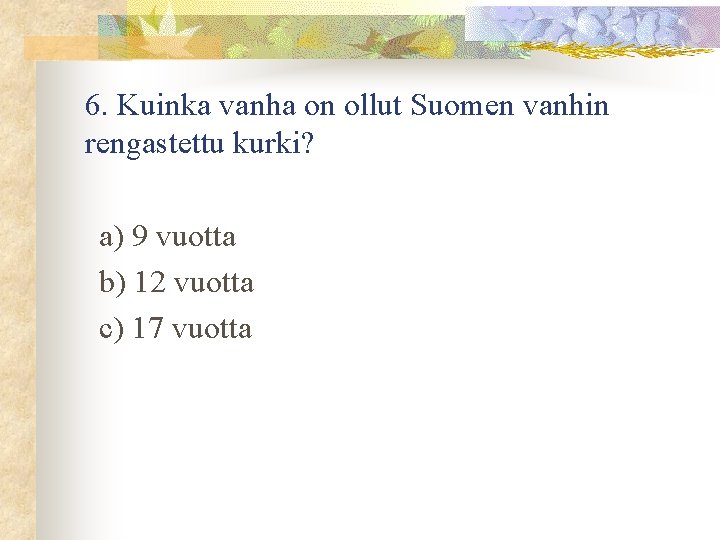 6. Kuinka vanha on ollut Suomen vanhin rengastettu kurki?

a) 9 vuotta
b) 12 vuotta
c) 17 vuotta